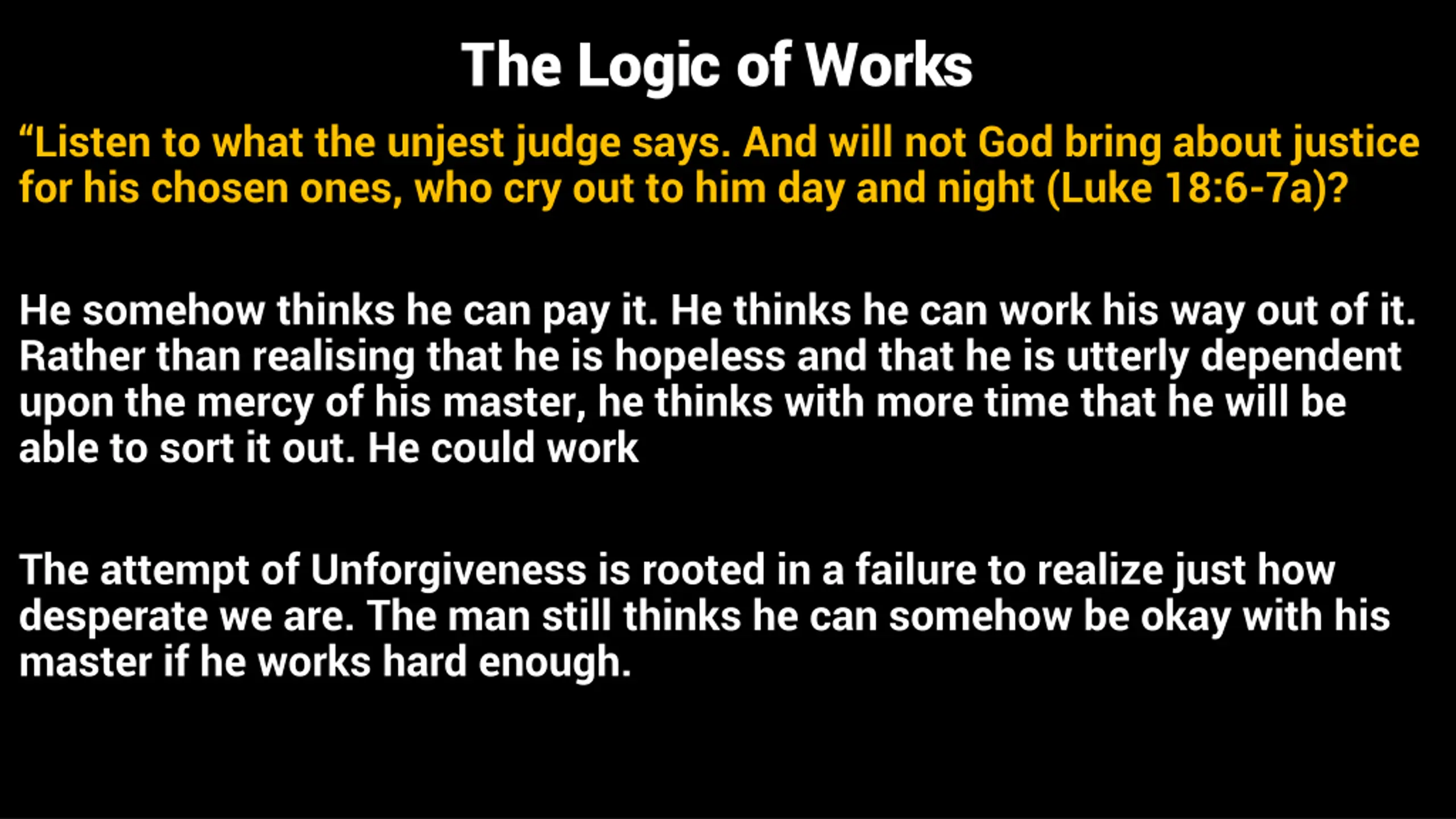 The Logic of Works

“Listen to what the unjest judge says. And will not God bring about justice for his chosen ones, who cry out to him day and night (Luke 18:6-7a)?

He somehow thinks he can pay it. He thinks he can work his way out of it. Rather than realising that he is hopeless and that he is utterly dependent upon the mercy of his master, he thinks with more time that he will be able to sort it out. He could work

The attempt of Unforgiveness is rooted in a failure to realize just how desperate we are. The man still thinks he can somehow be okay with his master if he works hard enough.